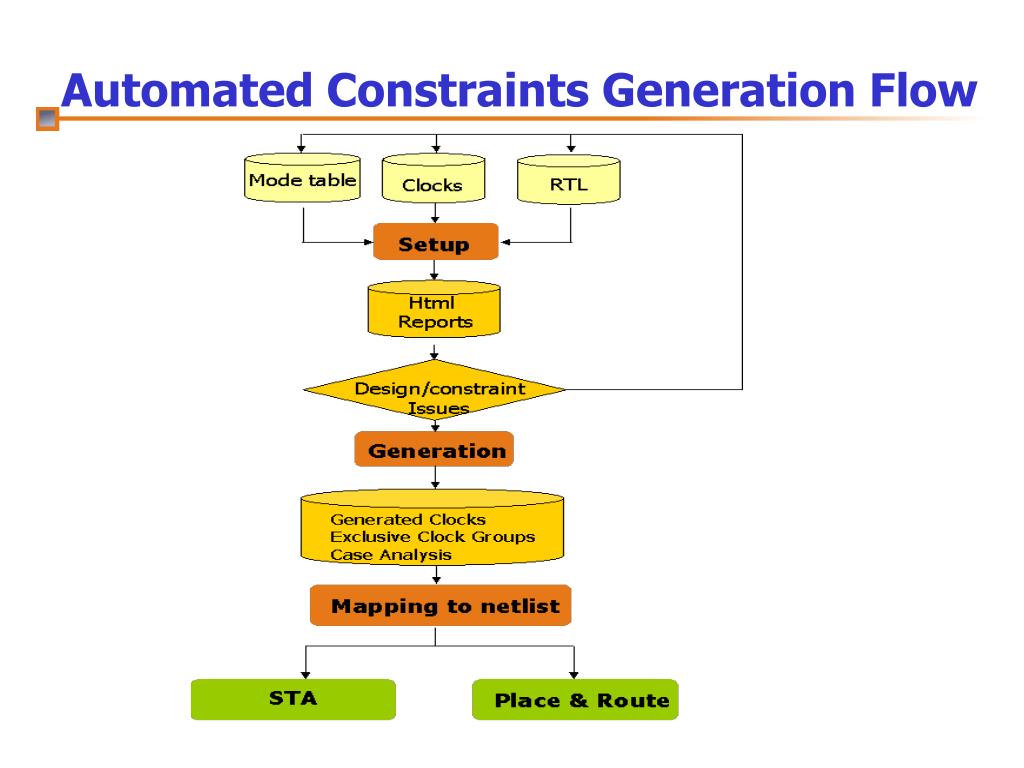 Automated Constraints Generation Flow

Mode table

Clocks

RTL

Setup

Html Reports

Design/constraint Issues

Generation

Generated Clocks
Exclusive Clock Groups
Case Analysis

Mapping to netlist

STA

Place & Route